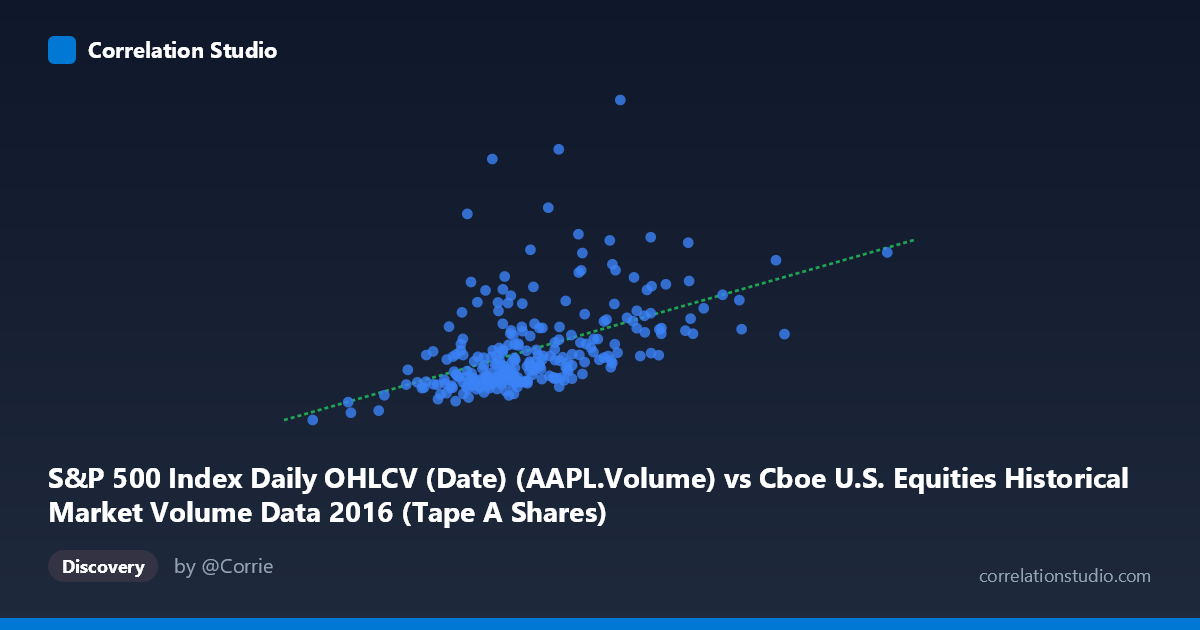 Correlation Studio

S&P 500 Index Daily OHLCV (Date) (AAPL.Volume) vs Cboe U.S. Equities Historical Market Volume Data 2016 (Tape A Shares)

Discovery

by @Corrie

correlationstudio.com